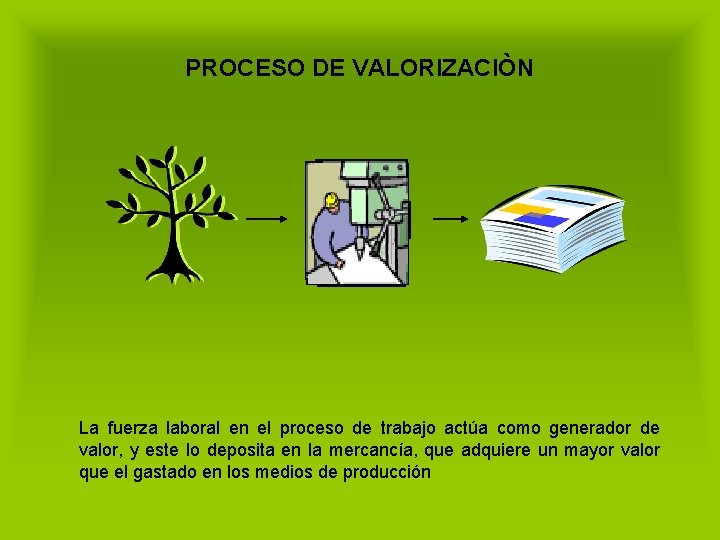 PROCESO DE VALORIZACIÒN

La fuerza laboral en el proceso de trabajo actúa como generador de valor, y este lo deposita en la mercancía, que adquiere un mayor valor que el gastado en los medios de producción